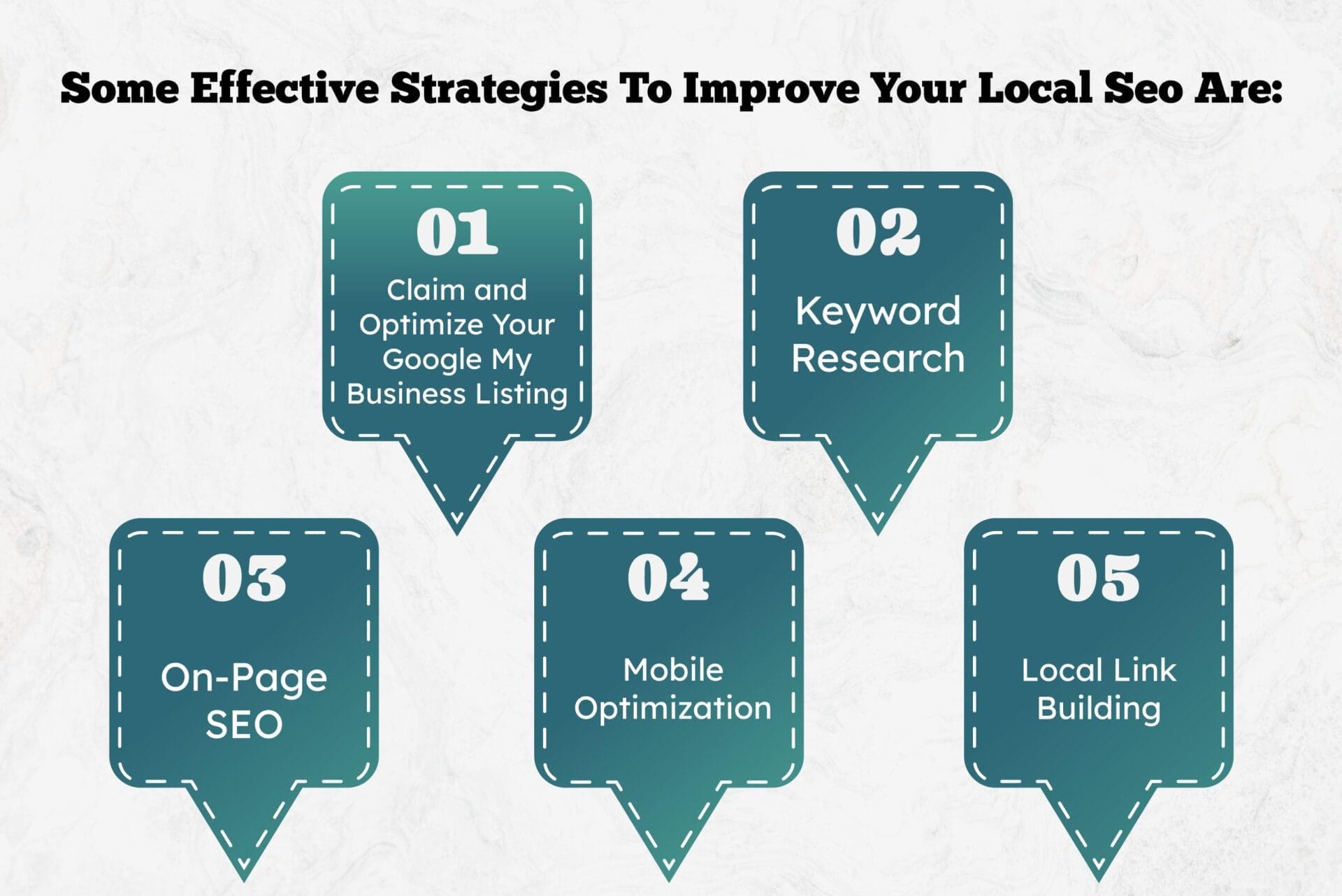 Some Effective Strategies To Improve Your Local Seo Are:

01
Claim and Optimize Your Google My Business Listing

02
Keyword Research

03
On-Page SEO

04
Mobile Optimization

05
Local Link Building